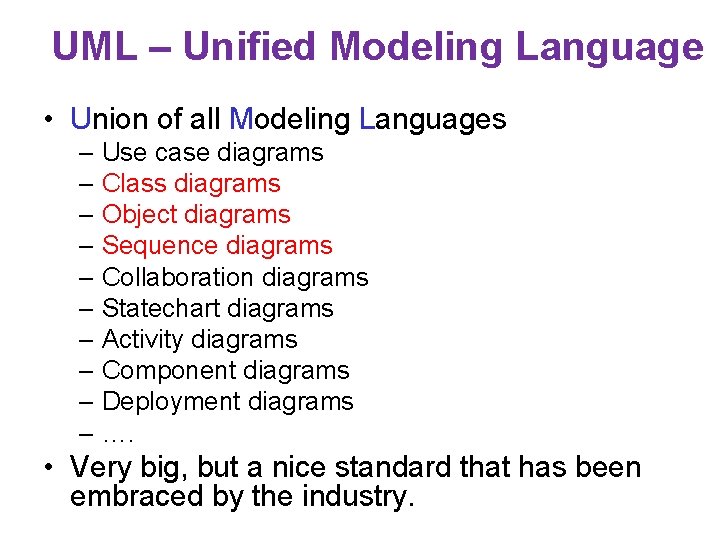 UML – Unified Modeling Language

• Union of all Modeling Languages
  – Use case diagrams
  – Class diagrams
  – Object diagrams
  – Sequence diagrams
  – Collaboration diagrams
  – Statechart diagrams
  – Activity diagrams
  – Component diagrams
  – Deployment diagrams
  – ….

• Very big, but a nice standard that has been embraced by the industry.